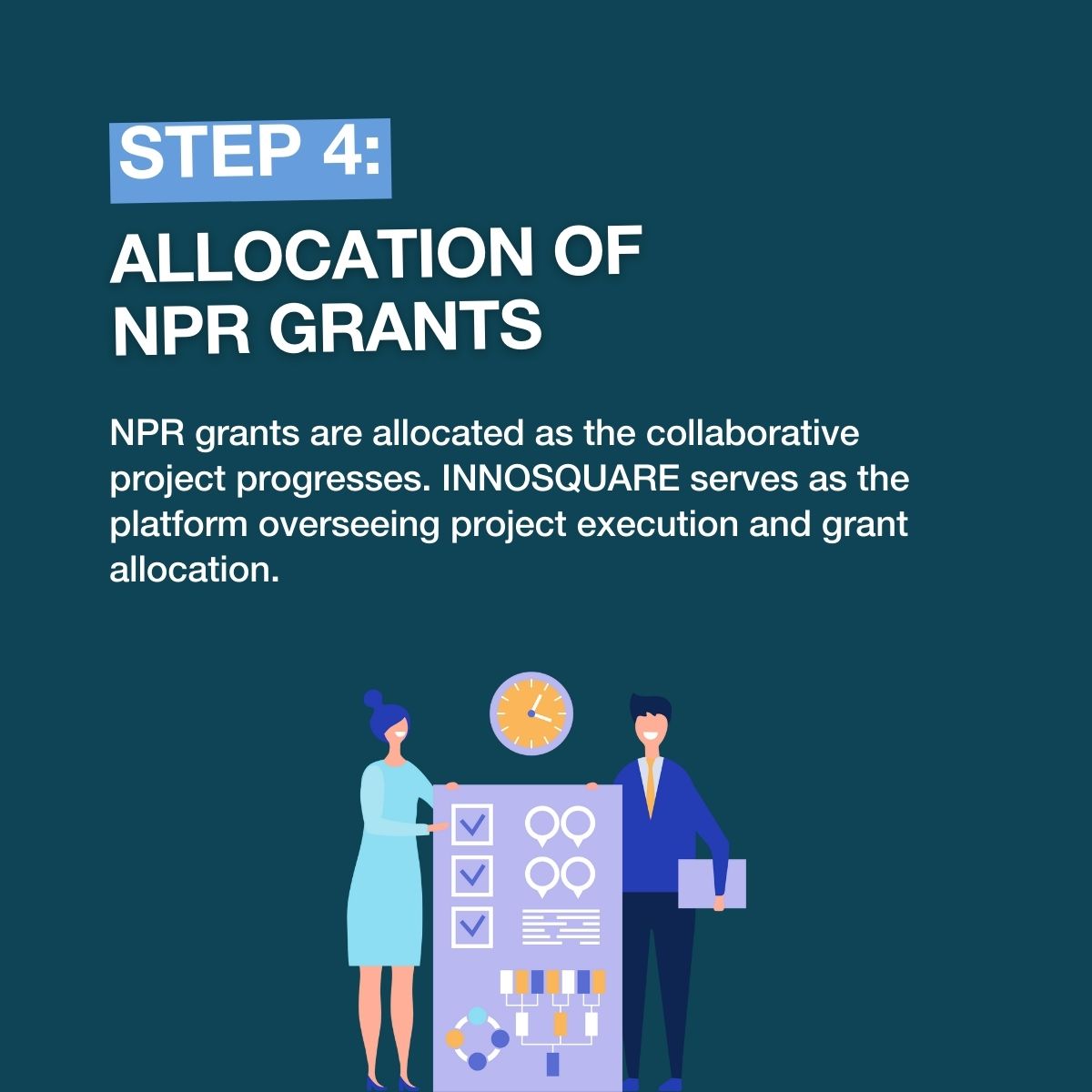 STEP 4:

ALLOCATION OF NPR GRANTS

NPR grants are allocated as the collaborative project progresses. INNOSQUARE serves as the platform overseeing project execution and grant allocation.